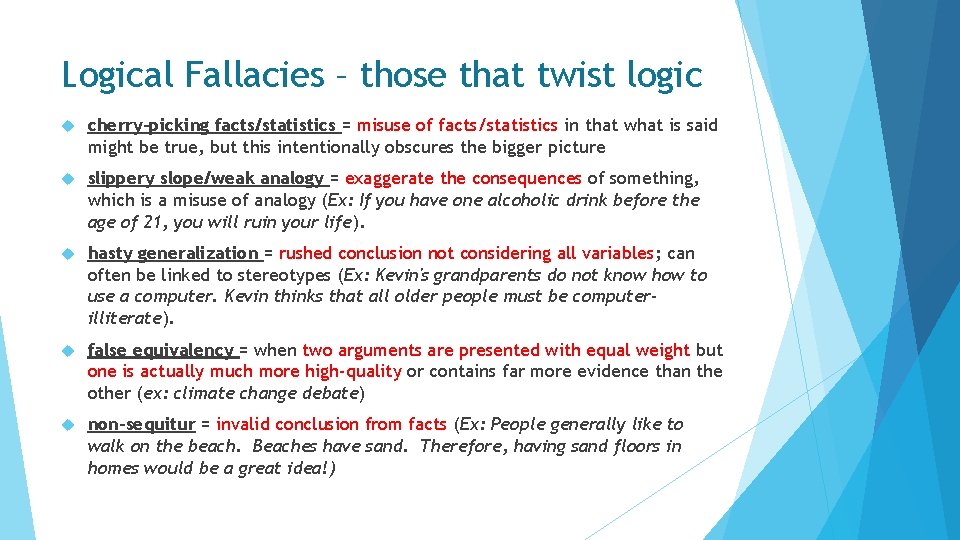 Logical Fallacies – those that twist logic

cherry-picking facts/statistics = misuse of facts/statistics in that what is said might be true, but this intentionally obscures the bigger picture

slippery slope/weak analogy = exaggerate the consequences of something, which is a misuse of analogy (Ex: If you have one alcoholic drink before the age of 21, you will ruin your life).

hasty generalization = rushed conclusion not considering all variables; can often be linked to stereotypes (Ex: Kevin's grandparents do not know how to use a computer. Kevin thinks that all older people must be computer-illiterate).

false equivalency = when two arguments are presented with equal weight but one is actually much more high-quality or contains far more evidence than the other (ex: climate change debate)

non-sequitur = invalid conclusion from facts (Ex: People generally like to walk on the beach. Beaches have sand. Therefore, having sand floors in homes would be a great idea!)